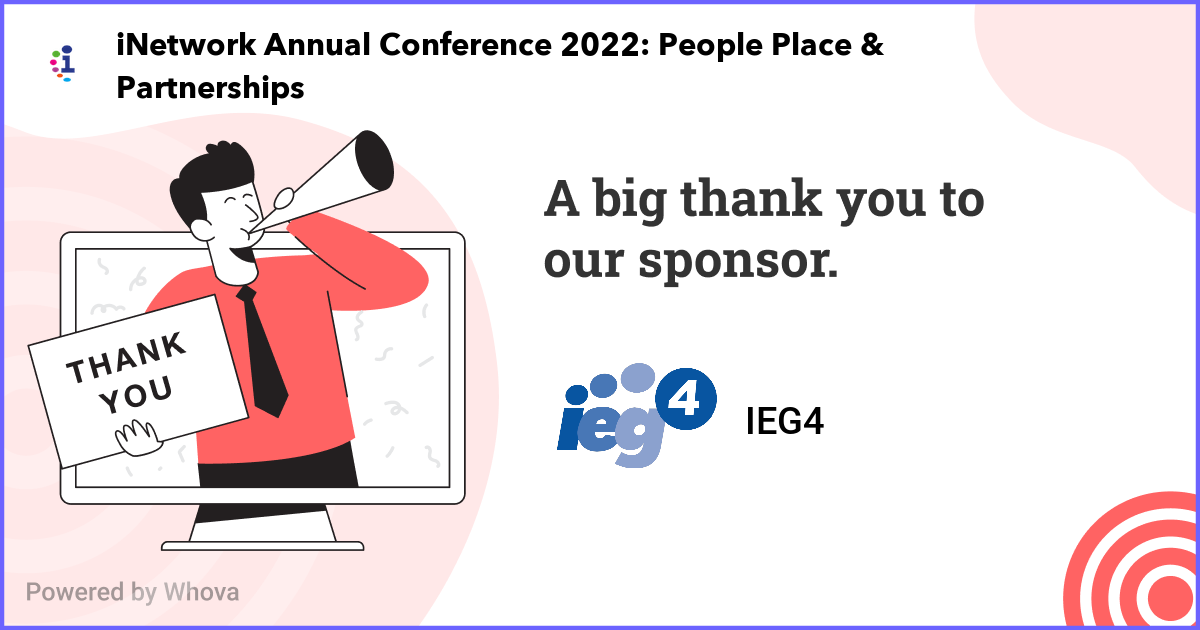 iNetwork Annual Conference 2022: People Place & Partnerships

THANK YOU

A big thank you to our sponsor.

ieg4

IEG4

Powered by Whova